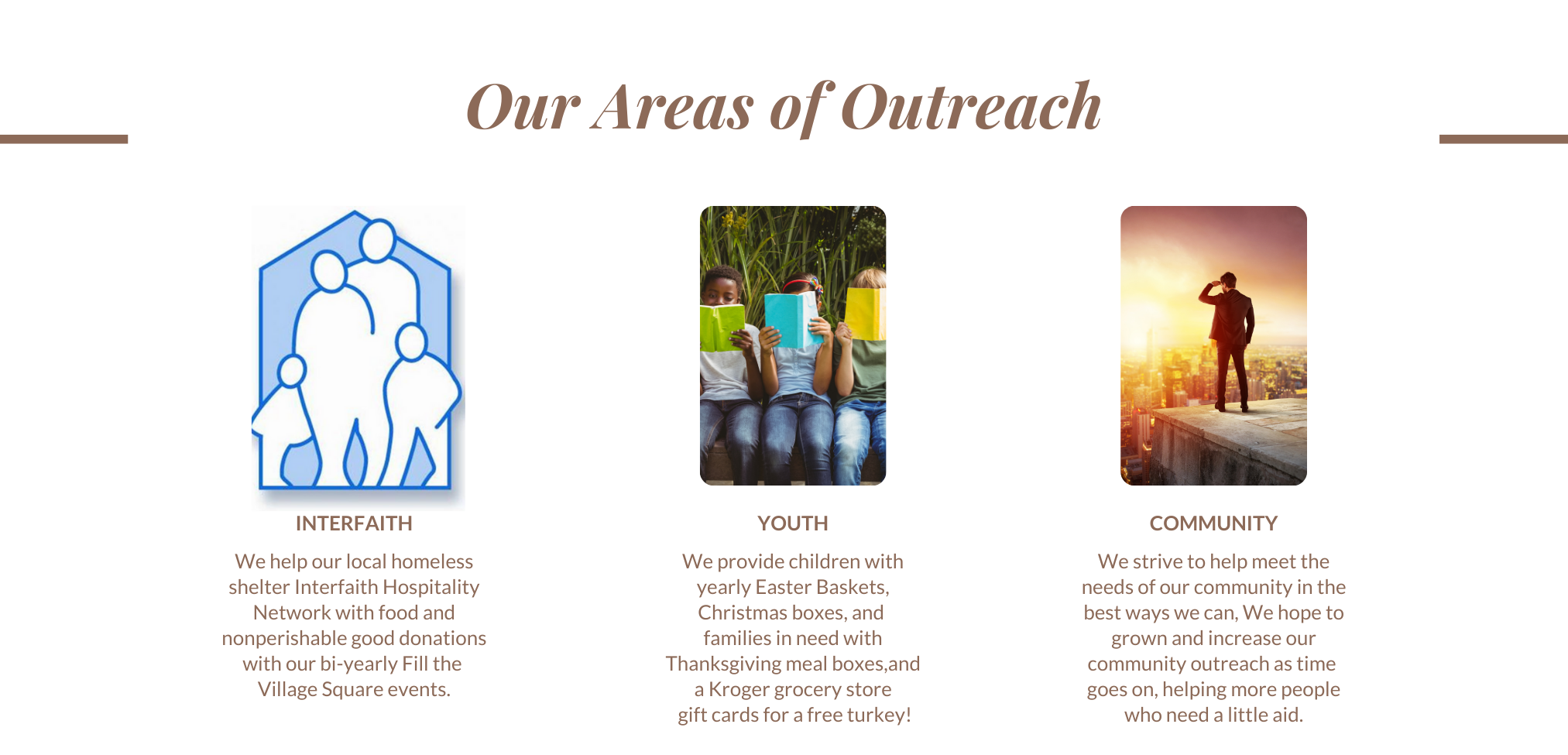 Our Areas of Outreach

INTERFAITH

We help our local homeless shelter Interfaith Hospitality Network with food and nonperishable good donations with our bi-yearly Fill the Village Square events.

YOUTH

We provide children with yearly Easter Baskets, Christmas boxes, and families in need with Thanksgiving meal boxes,and a Kroger grocery store gift cards for a free turkey!

COMMUNITY

We strive to help meet the needs of our community in the best ways we can, We hope to grown and increase our community outreach as time goes on, helping more people who need a little aid.